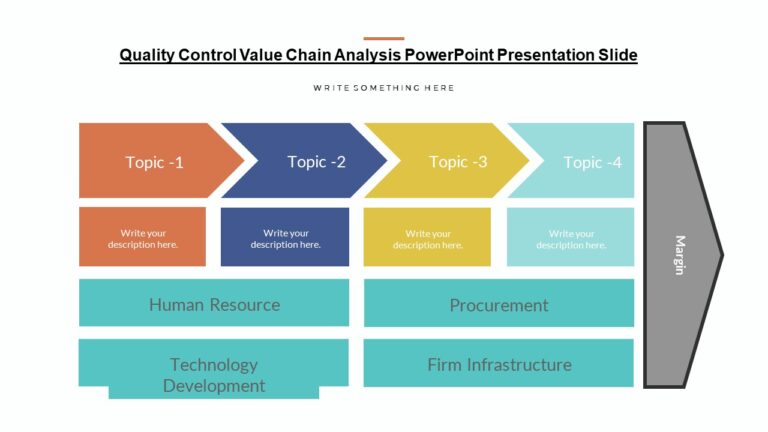 Quality Control Value Chain Analysis PowerPoint Presentation Slide

WRITE SOMETHING HERE

Topic -1

Topic -2

Topic -3

Topic -4

Write your description here.

Write your description here.

Write your description here.

Write your description here.

Margin

Human Resource

Procurement

Technology Development

Firm Infrastructure